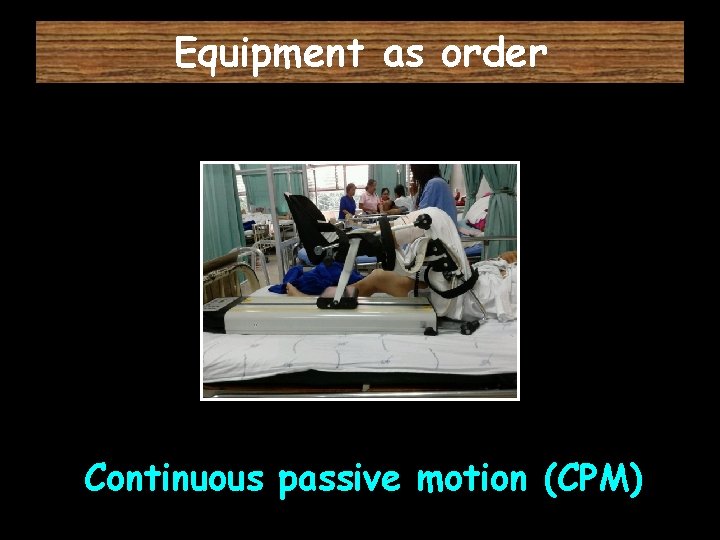 Equipment as order

Continuous passive motion (CPM)